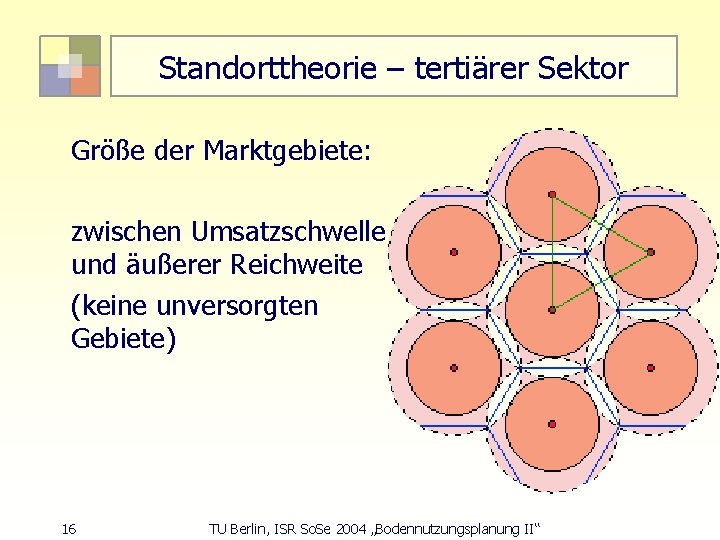 Standorttheorie – tertiärer Sektor

Größe der Marktgebiete:

zwischen Umsatzschwelle und äußerer Reichweite

(keine unversorgten Gebiete)

16

TU Berlin, ISR SoSe 2004 „Bodennutzungsplanung II“